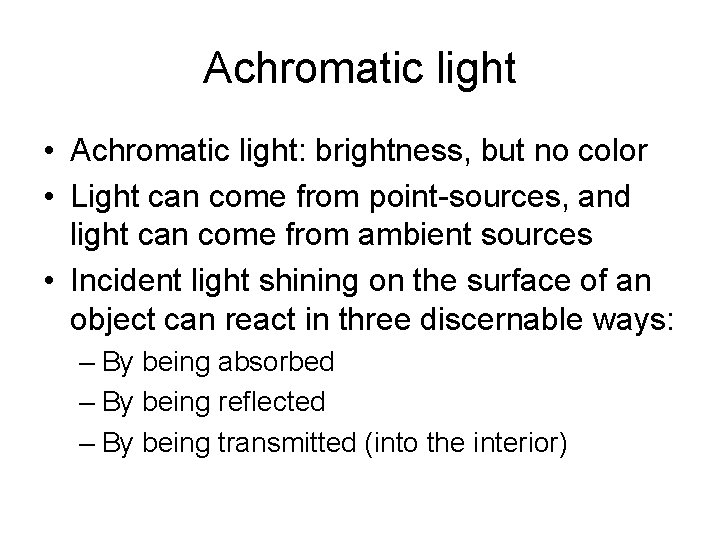 Achromatic light

• Achromatic light: brightness, but no color
• Light can come from point-sources, and light can come from ambient sources
• Incident light shining on the surface of an object can react in three discernable ways:
  – By being absorbed
  – By being reflected
  – By being transmitted (into the interior)